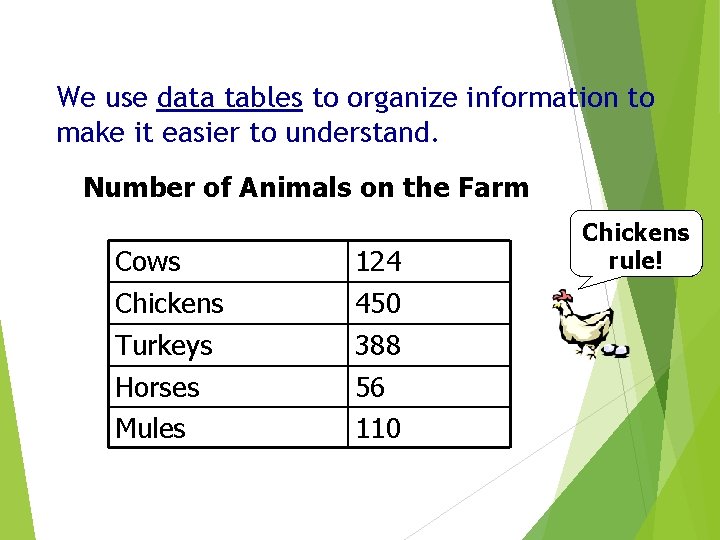 We use data tables to organize information to make it easier to understand.

Number of Animals on the Farm

| Cows | 124 |
|---|---|
| Chickens | 450 |
| Turkeys | 388 |
| Horses | 56 |
| Mules | 110 |

Chickens rule!